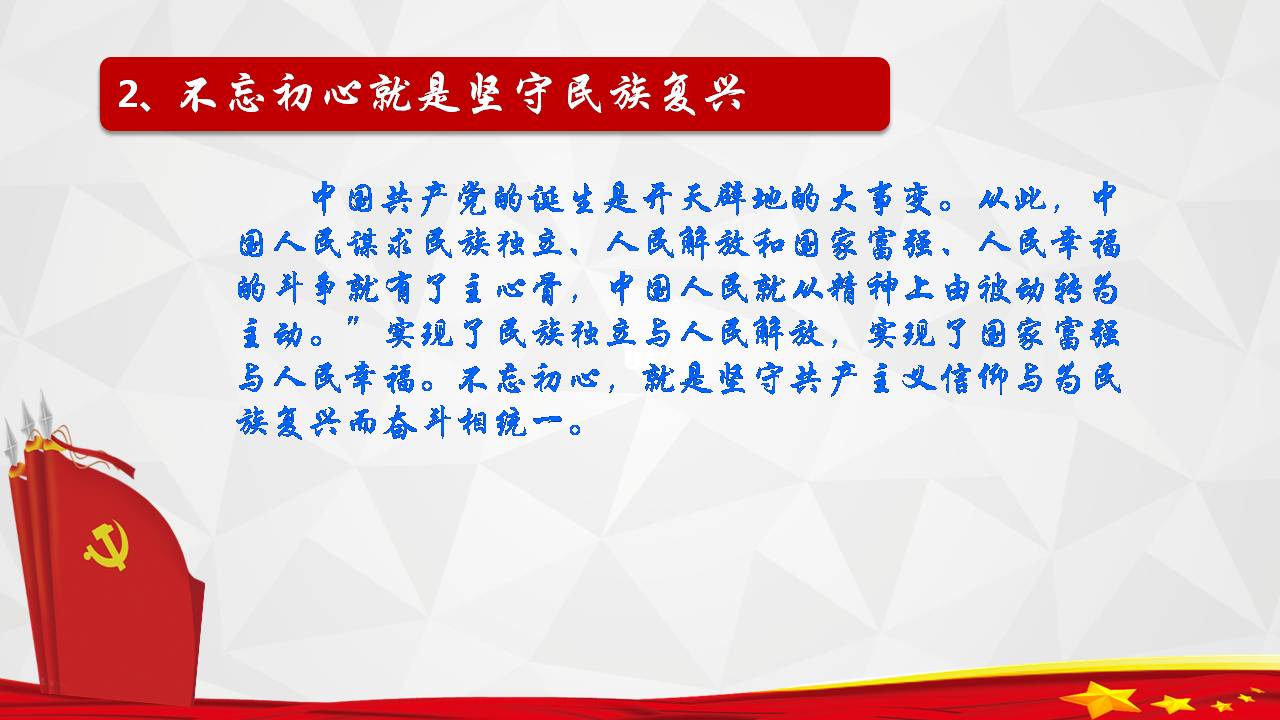 2、不忘初心就是坚守民族复兴

中国共产党的诞生是开天辟地的大事变。从此，中国人民谋求民族独立、人民解放和国家富强、人民幸福的斗争就有了主心骨，中国人民就从精神上由被动转为主动。”实现了民族独立与人民解放，实现了国家富强与人民幸福。不忘初心，就是坚守共产主义信仰与为民族复兴而奋斗相统一。